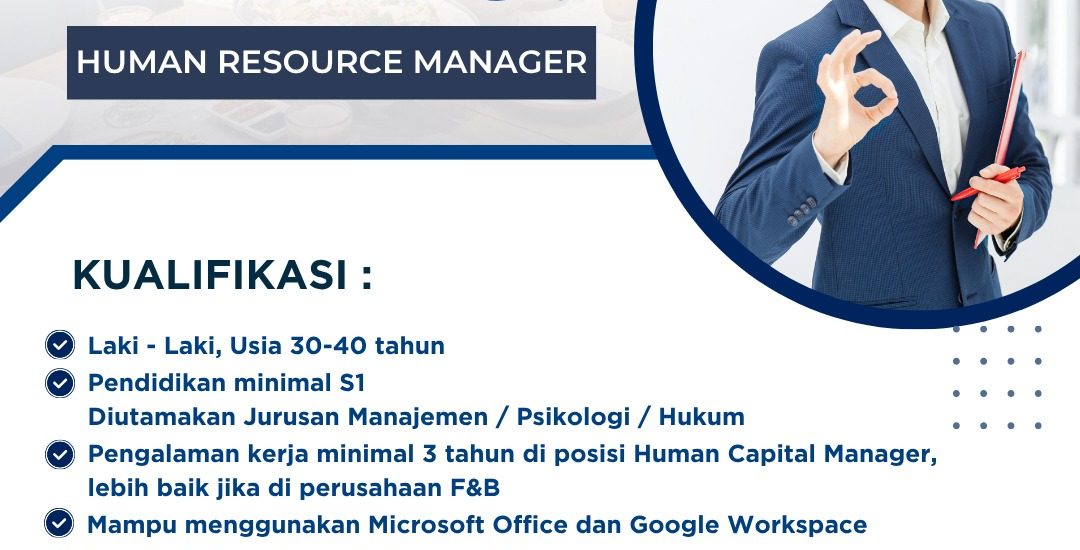 HUMAN RESOURCE MANAGER

KUALIFIKASI :

Laki - Laki, Usia 30-40 tahun

Pendidikan minimal S1
Diutamakan Jurusan Manajemen / Psikologi / Hukum

Pengalaman kerja minimal 3 tahun di posisi Human Capital Manager, lebih baik jika di perusahaan F&B

Mampu menggunakan Microsoft Office dan Google Workspace